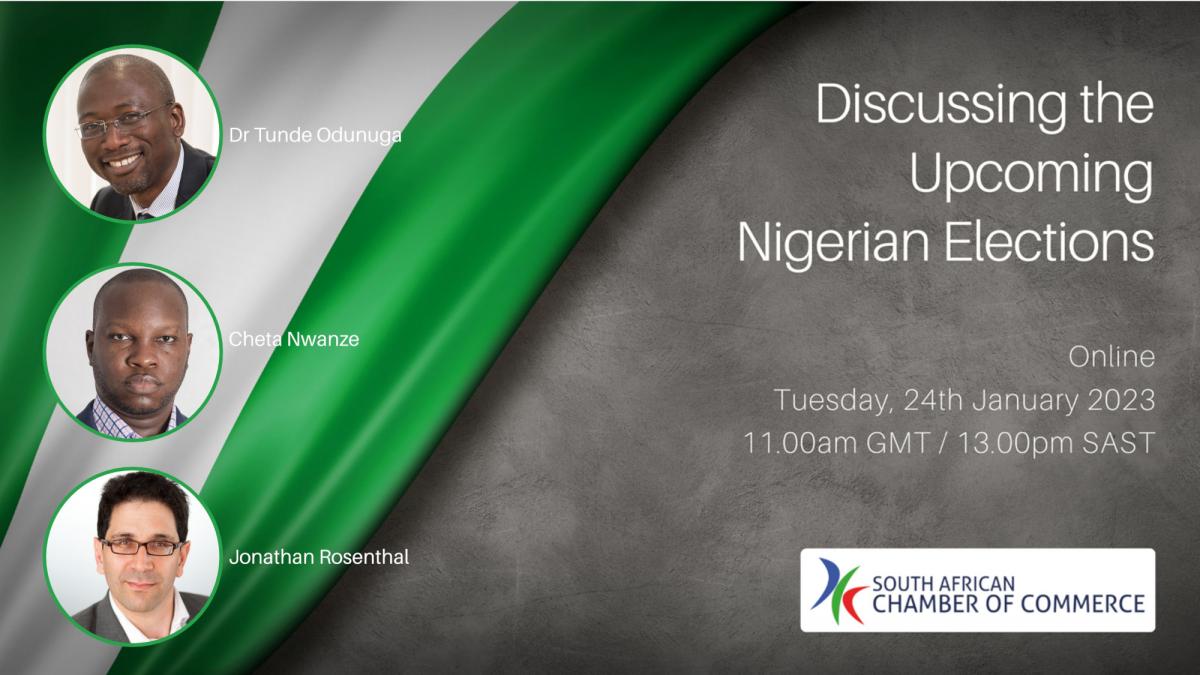 Dr Tunde Odunuga

Cheta Nwanze

Jonathan Rosenthal

Discussing the Upcoming Nigerian Elections

Online
Tuesday, 24th January 2023
11.00am GMT / 13.00pm SAST

SOUTH AFRICAN
CHAMBER OF COMMERCE